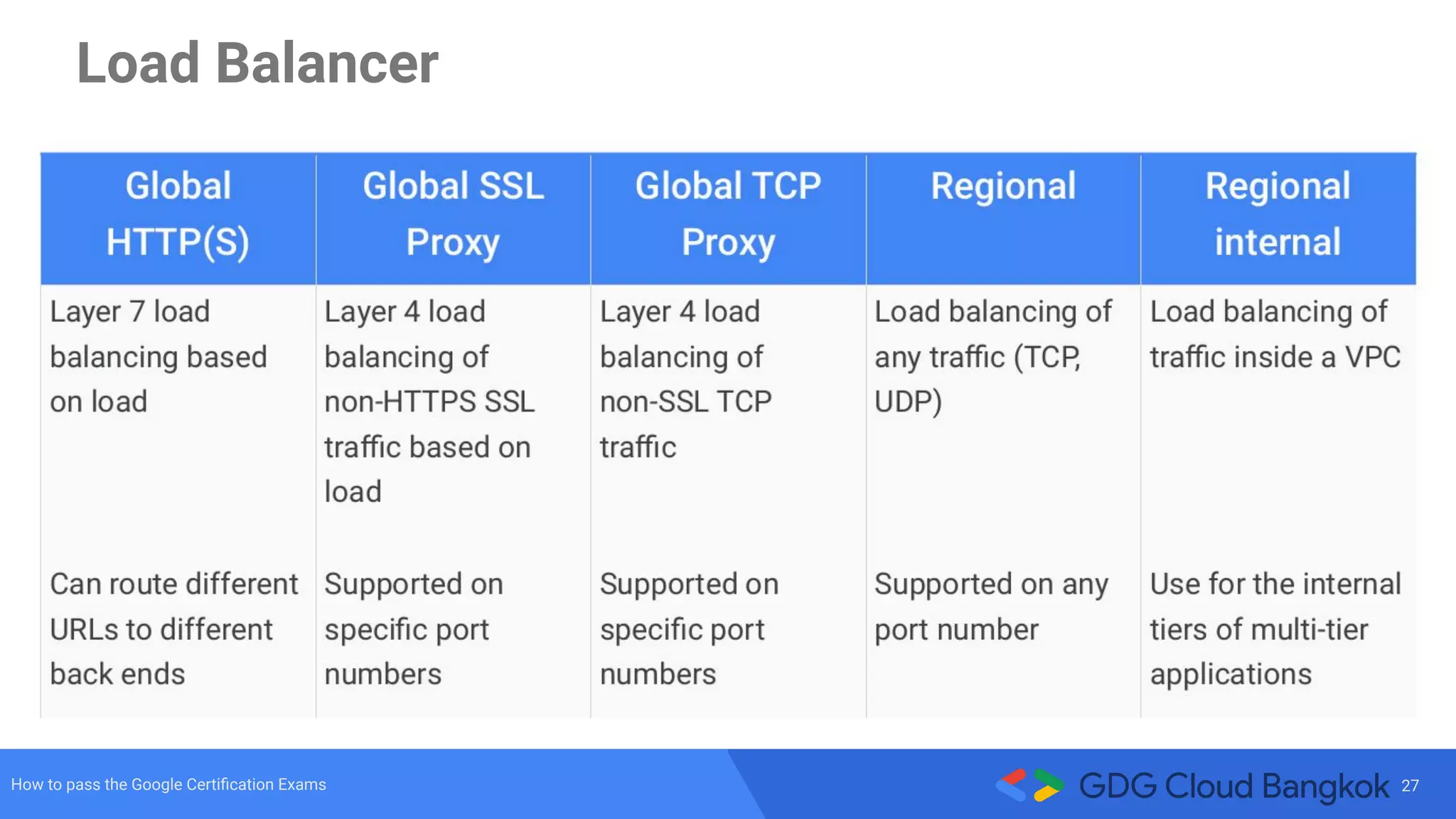 Load Balancer

| Global HTTP(S) | Global SSL Proxy | Global TCP Proxy | Regional | Regional internal |
|---|---|---|---|---|
| Layer 7 load balancing based on load | Layer 4 load balancing of non-HTTPS SSL traffic based on load | Layer 4 load balancing of non-SSL TCP traffic | Load balancing of any traffic (TCP, UDP) | Load balancing of traffic inside a VPC |
| Can route different URLs to different back ends | Supported on specific port numbers | Supported on specific port numbers | Supported on any port number | Use for the internal tiers of multi-tier applications |

How to pass the Google Certification Exams

GDG Cloud Bangkok 27